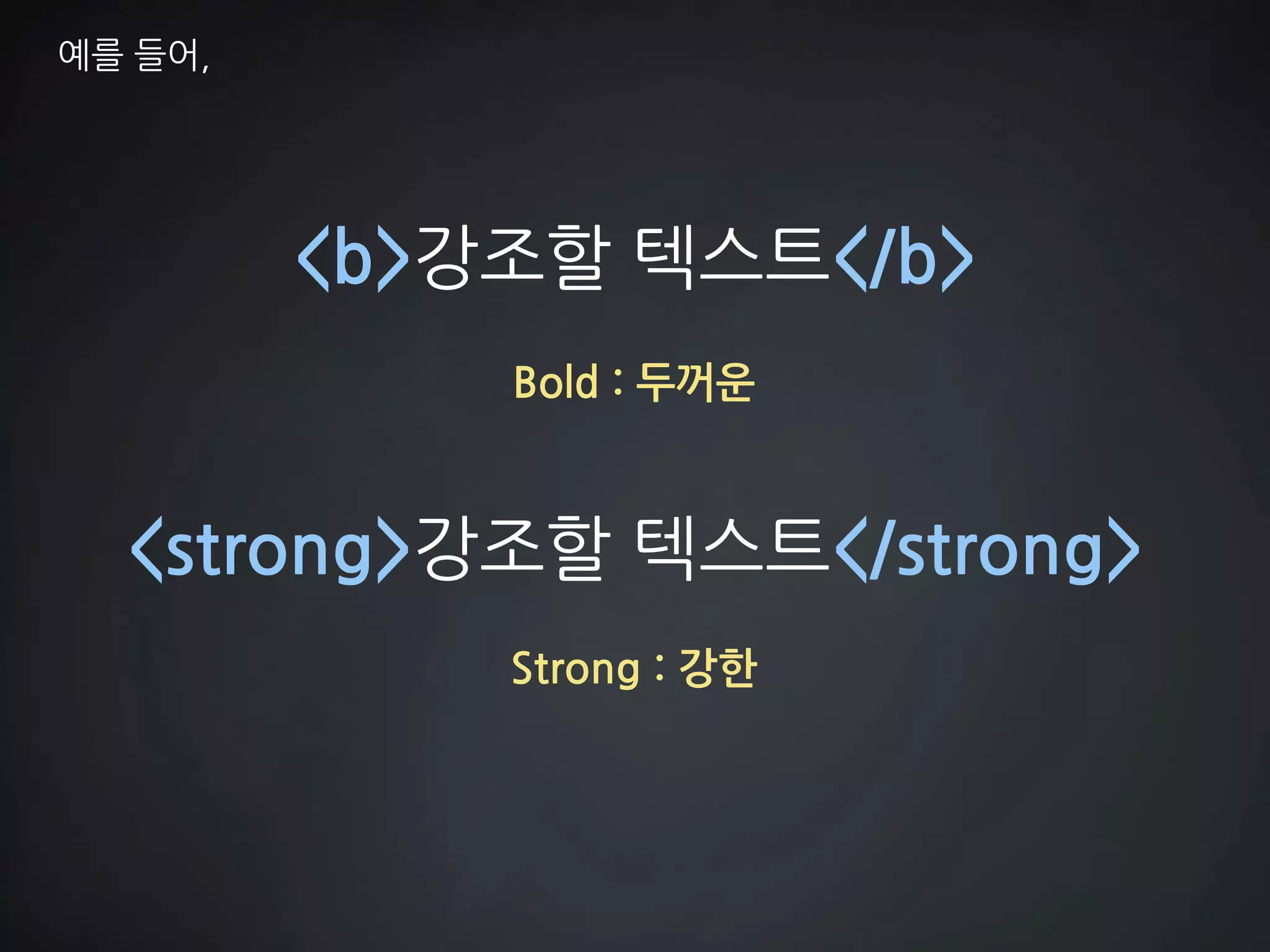 예를 들어,

<b>강조할 텍스트</b>

Bold : 두꺼운

<strong>강조할 텍스트</strong>

Strong : 강한